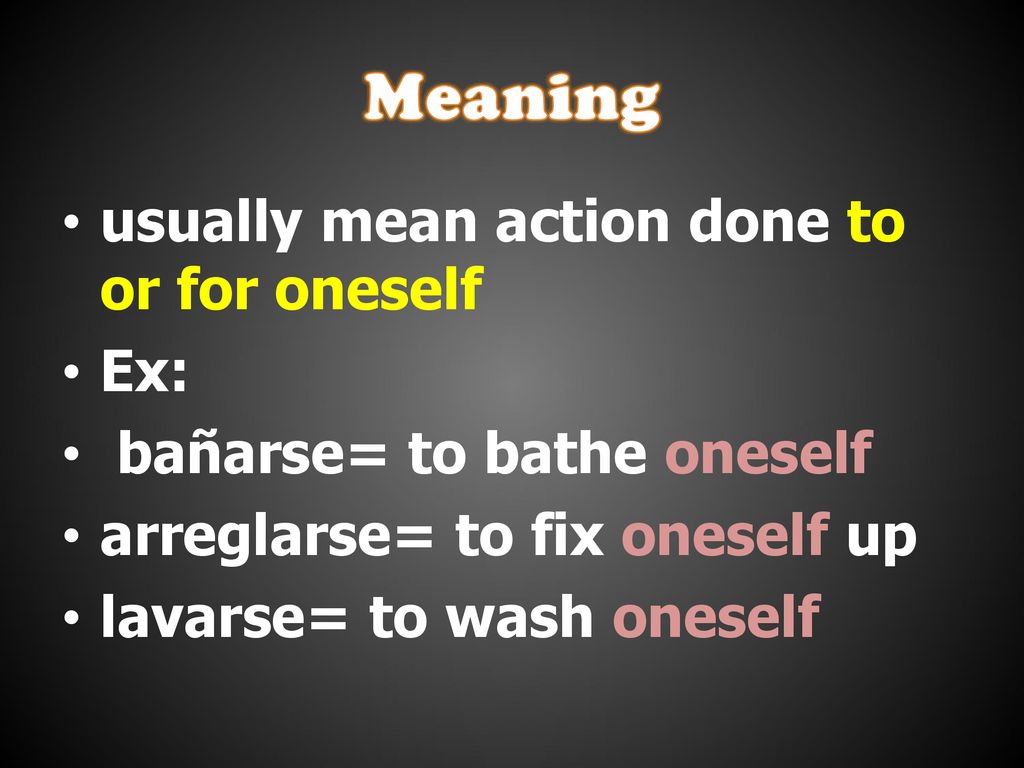 Meaning

• usually mean action done to or for oneself
• Ex:
• bañarse= to bathe oneself
• arreglarse= to fix oneself up
• lavarse= to wash oneself